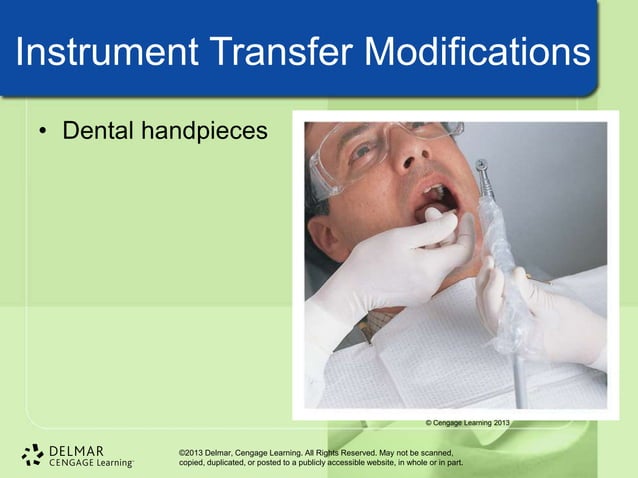 Instrument Transfer Modifications

• Dental handpieces

© Cengage Learning 2013

DELMAR
CENGAGE Learning™

©2013 Delmar, Cengage Learning. All Rights Reserved. May not be scanned, copied, duplicated, or posted to a publicly accessible website, in whole or in part.